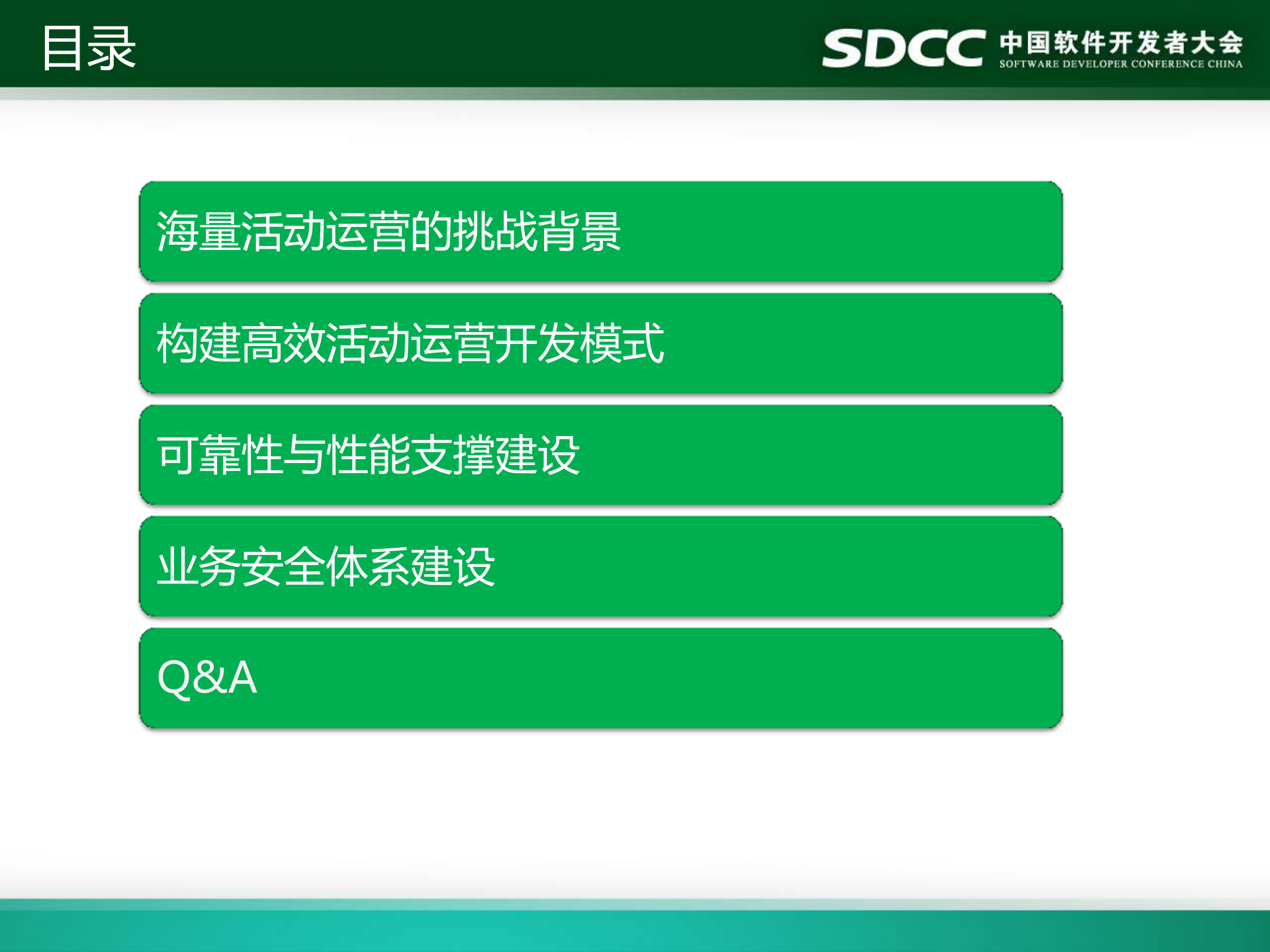 目录

SDCC 中国软件开发者大会
SOFTWARE DEVELOPER CONFERENCE CHINA

海量活动运营的挑战背景

构建高效活动运营开发模式

可靠性与性能支撑建设

业务安全体系建设

Q&A